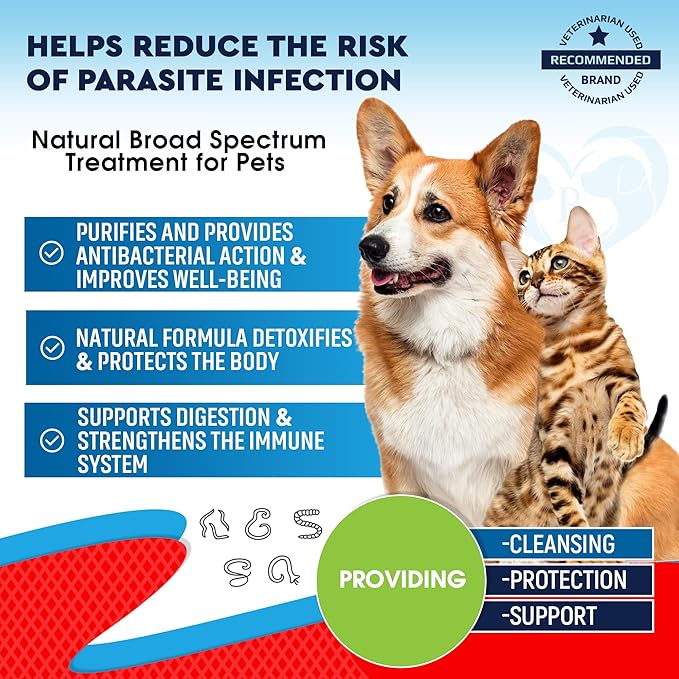 HELPS REDUCE THE RISK OF PARASITE INFECTION

VETERINARIAN USED
RECOMMENDED
BRAND
VETERINARIAN USED

Natural Broad Spectrum Treatment for Pets

PURIFIES AND PROVIDES ANTIBACTERIAL ACTION & IMPROVES WELL-BEING

NATURAL FORMULA DETOXIFIES & PROTECTS THE BODY

SUPPORTS DIGESTION & STRENGTHENS THE IMMUNE SYSTEM

PROVIDING

-CLEANSING
-PROTECTION
-SUPPORT